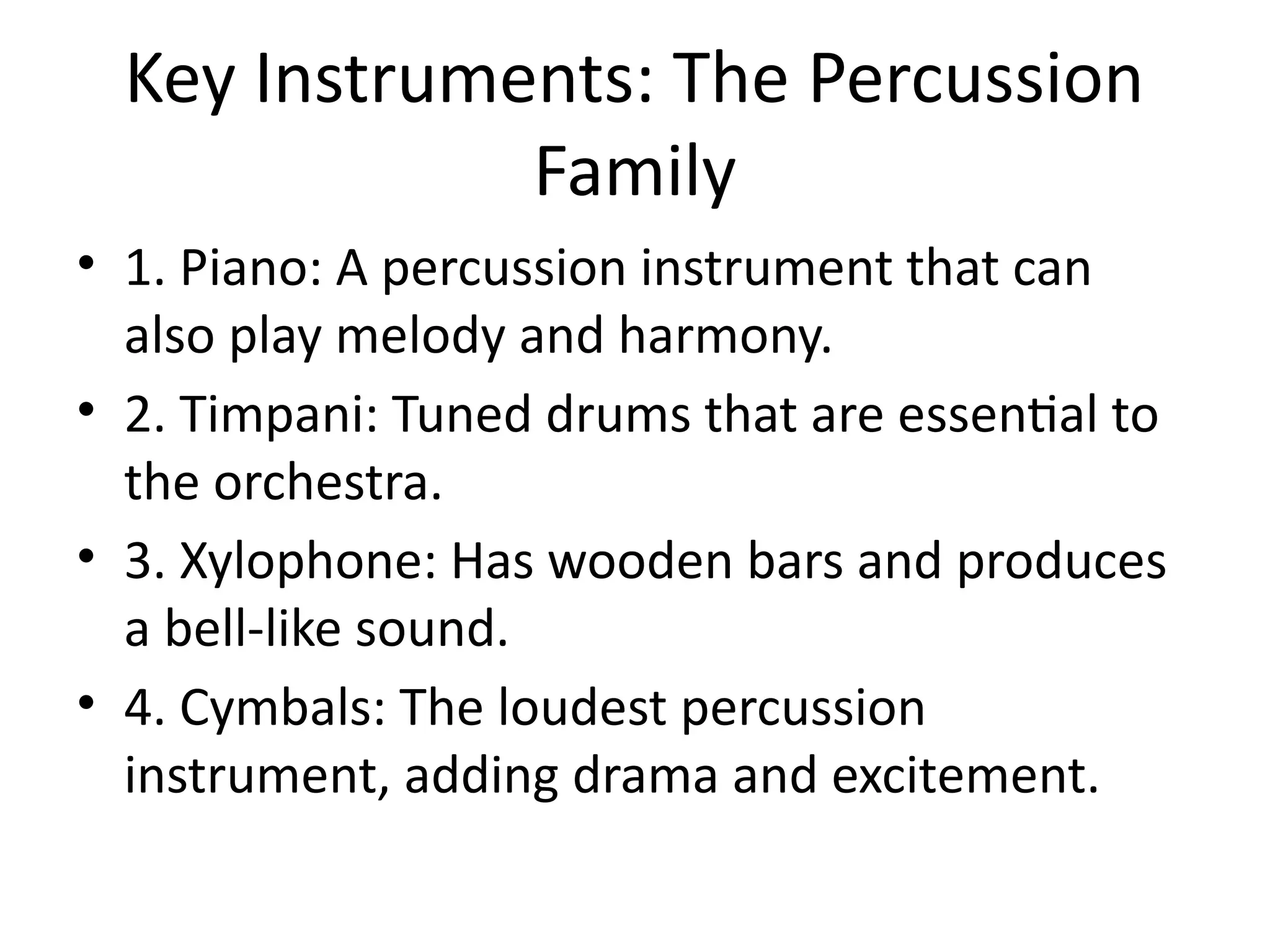 Key Instruments: The Percussion Family

• 1. Piano: A percussion instrument that can also play melody and harmony.
• 2. Timpani: Tuned drums that are essential to the orchestra.
• 3. Xylophone: Has wooden bars and produces a bell-like sound.
• 4. Cymbals: The loudest percussion instrument, adding drama and excitement.